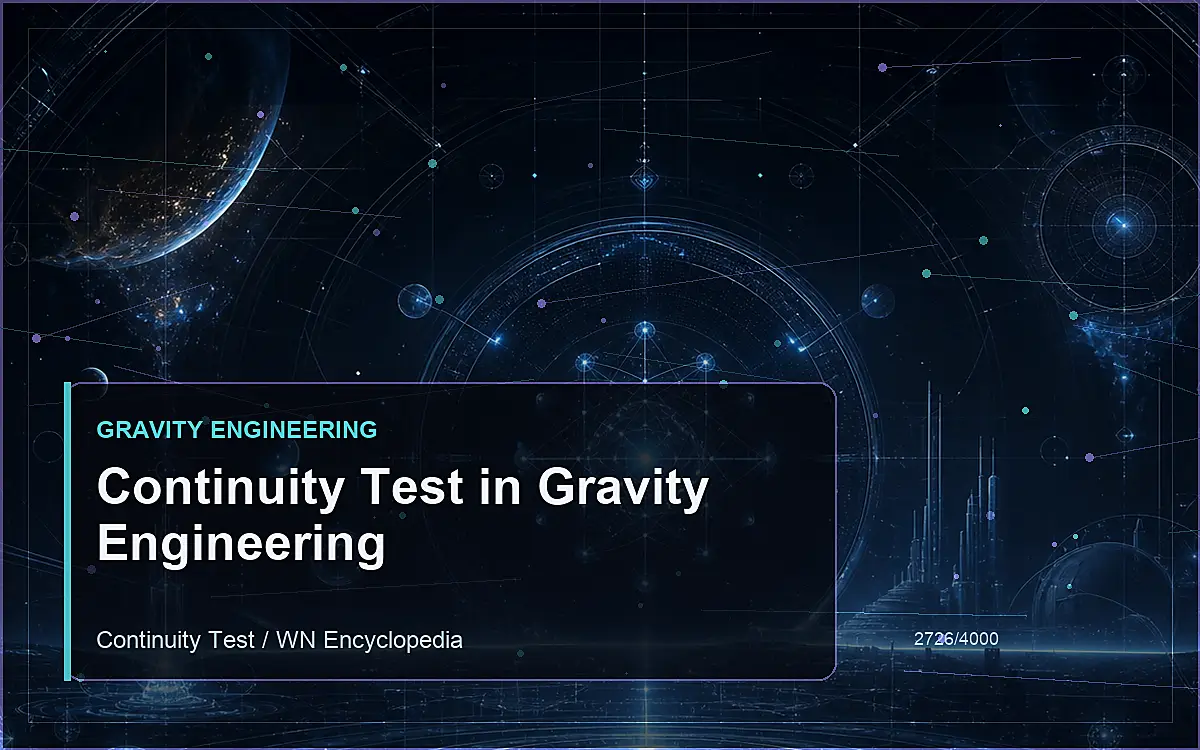 GRAVITY ENGINEERING

Continuity Test in Gravity Engineering

Continuity Test / WN Encyclopedia

2726/4000